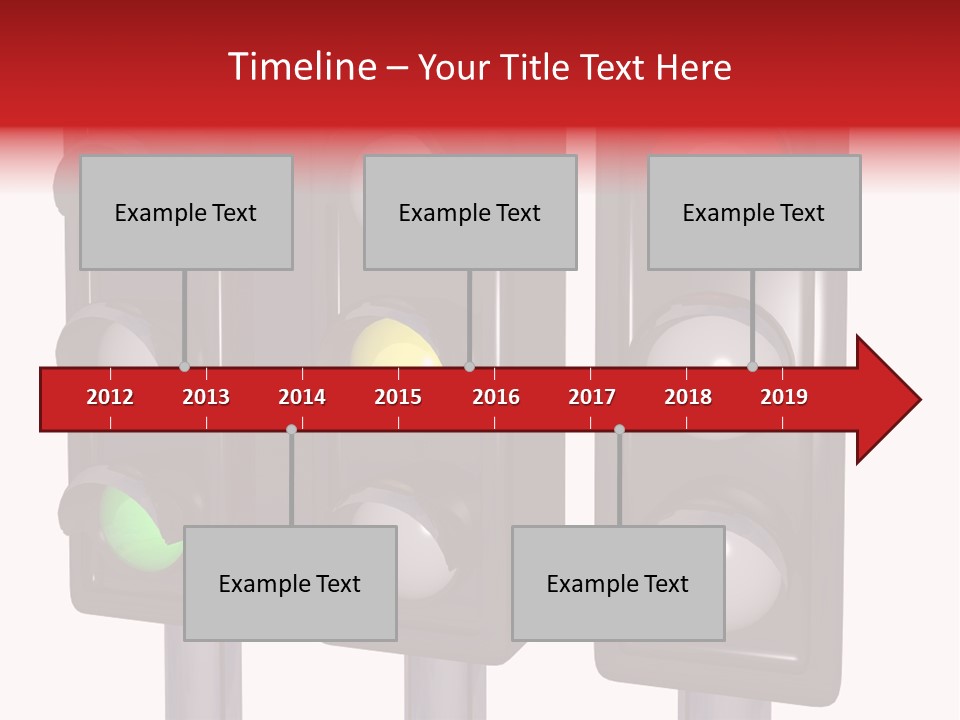 Timeline – Your Title Text Here

Example Text

Example Text

Example Text

2012 2013 2014 2015 2016 2017 2018 2019

Example Text

Example Text